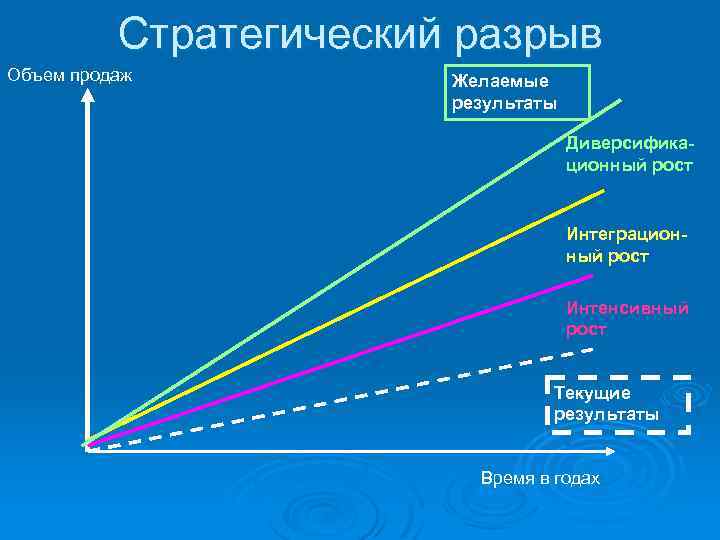 Стратегический разрыв

Объем продаж

Желаемые результаты

Диверсификационный рост

Интеграционный рост

Интенсивный рост

Текущие результаты

Время в годах